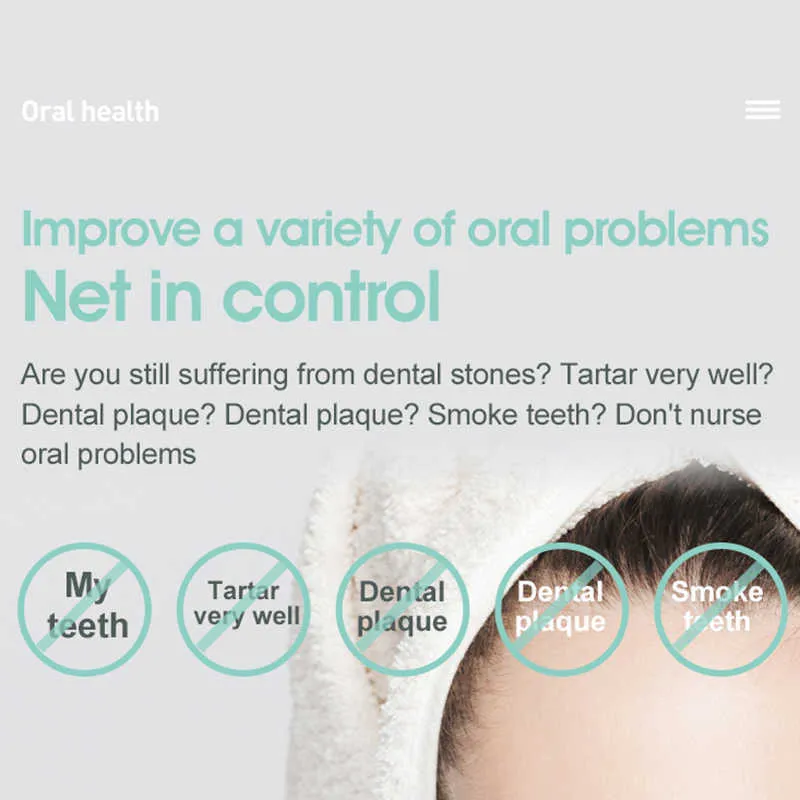 Oral health

Improve a variety of oral problems
Net in control

Are you still suffering from dental stones? Tartar very well? Dental plaque? Dental plaque? Smoke teeth? Don't nurse oral problems

My teeth

Tartar very well

Dental plaque

Dental plaque

Smoke teeth